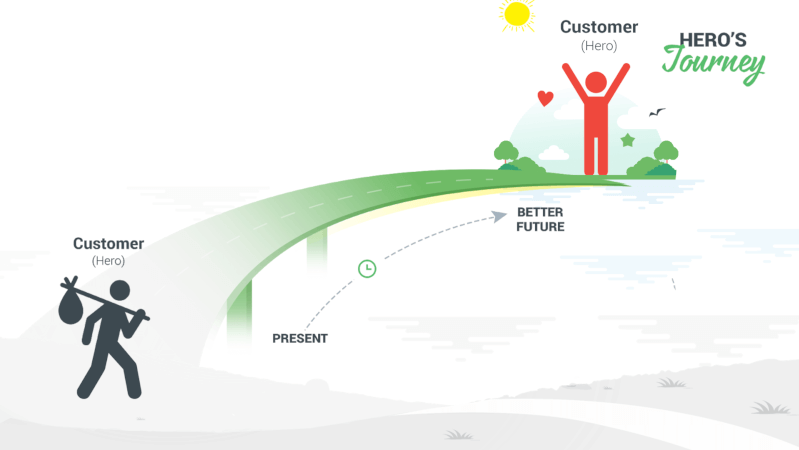 Customer
(Hero)

HERO'S
Journey

BETTER
FUTURE

Customer
(Hero)

PRESENT